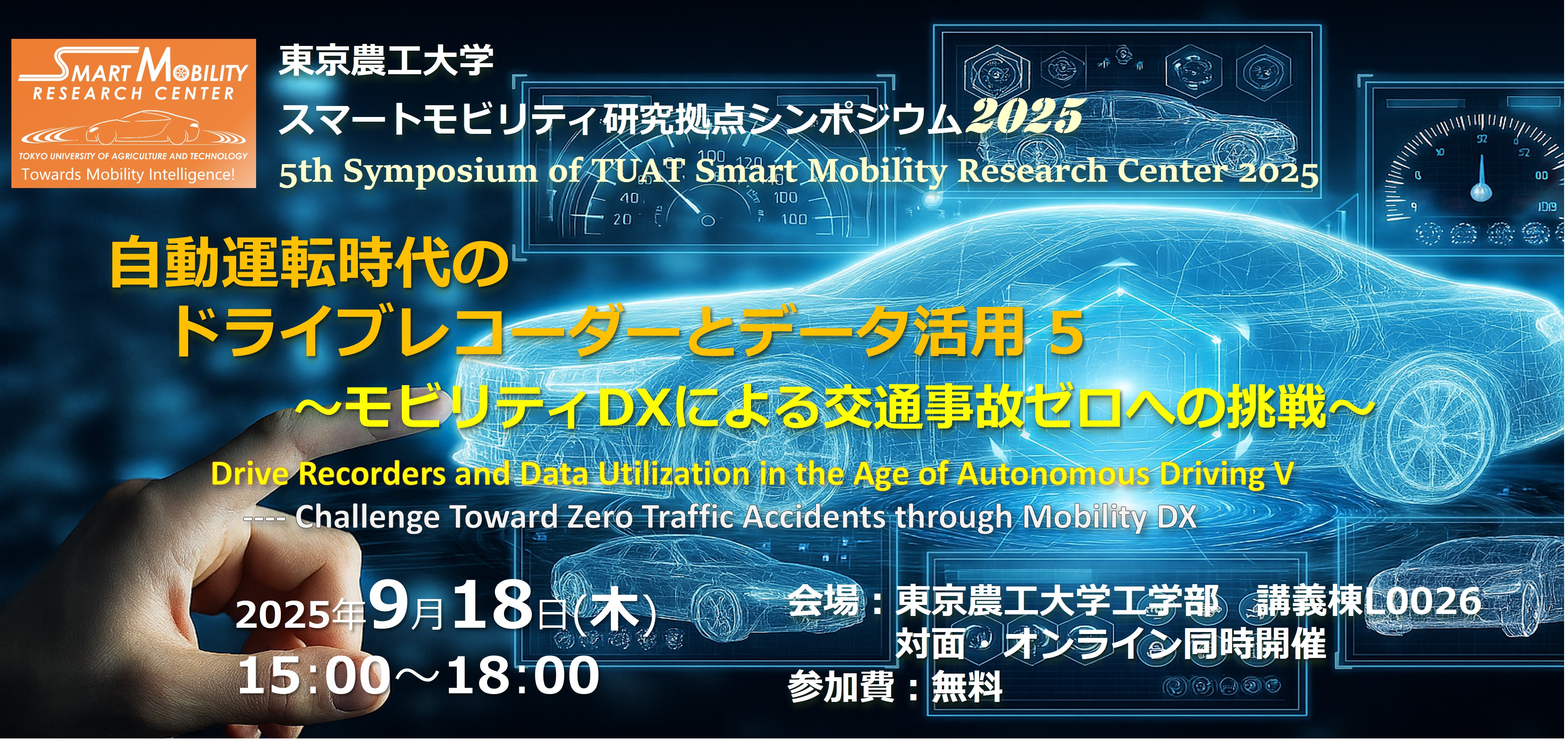 SMART MOBILITY
RESEARCH CENTER
TOKYO UNIVERSITY OF AGRICULTURE AND TECHNOLOGY
Towards Mobility Intelligence!

東京農工大学
スマートモビリティ研究拠点シンポジウム2025
5th Symposium of TUAT Smart Mobility Research Center 2025

自動運転時代の
ドライブレコーダーとデータ活用 5
～モビリティDXによる交通事故ゼロへの挑戦～

Drive Recorders and Data Utilization in the Age of Autonomous Driving V
---- Challenge Toward Zero Traffic Accidents through Mobility DX

2025年9月18日(木)
15:00～18:00

会場：東京農工大学工学部　講義棟L0026
対面・オンライン同時開催
参加費：無料